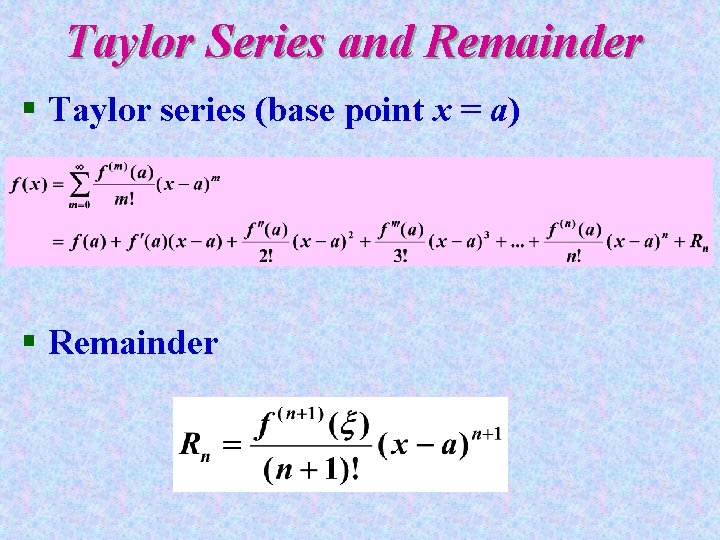 Taylor Series and Remainder

▪ Taylor series (base point $x = a$)

$f(x) = \sum_{m=0}^{\infty} \frac{f^{(m)}(a)}{m!}(x-a)^m$

$= f(a) + f'(a)(x-a) + \frac{f''(a)}{2!}(x-a)^2 + \frac{f'''(a)}{3!}(x-a)^3 + ... + \frac{f^{(n)}(a)}{n!}(x-a)^n + R_n$

▪ Remainder

$R_n = \frac{f^{(n+1)}(\xi)}{(n+1)!}(x-a)^{n+1}$